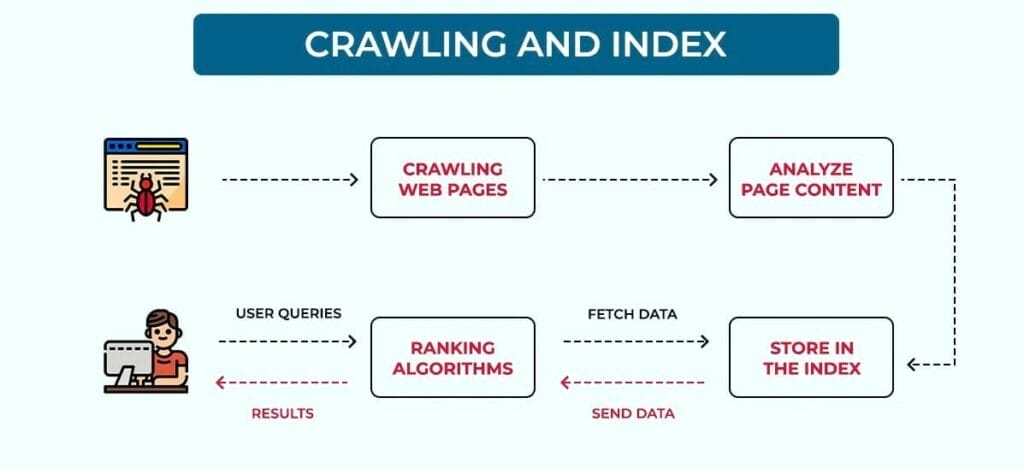 CRAWLING AND INDEX

CRAWLING WEB PAGES

ANALYZE PAGE CONTENT

USER QUERIES

RANKING ALGORITHMS

FETCH DATA

STORE IN THE INDEX

RESULTS

SEND DATA